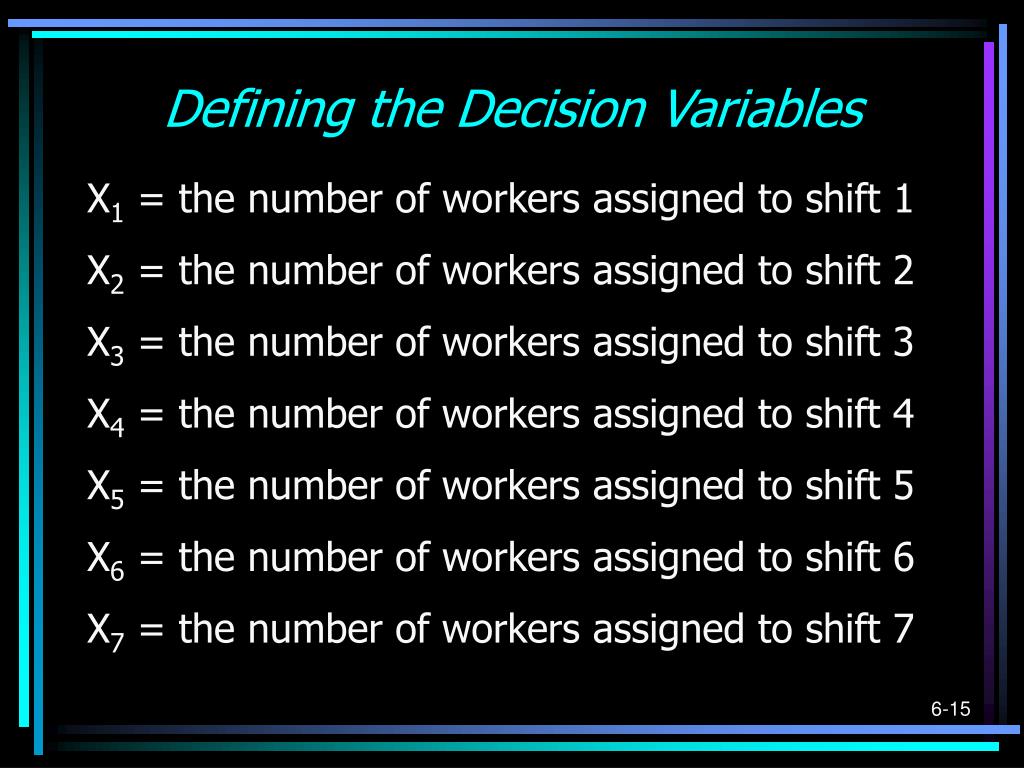 Defining the Decision Variables

$X_1$ = the number of workers assigned to shift 1

$X_2$ = the number of workers assigned to shift 2

$X_3$ = the number of workers assigned to shift 3

$X_4$ = the number of workers assigned to shift 4

$X_5$ = the number of workers assigned to shift 5

$X_6$ = the number of workers assigned to shift 6

$X_7$ = the number of workers assigned to shift 7

6-15